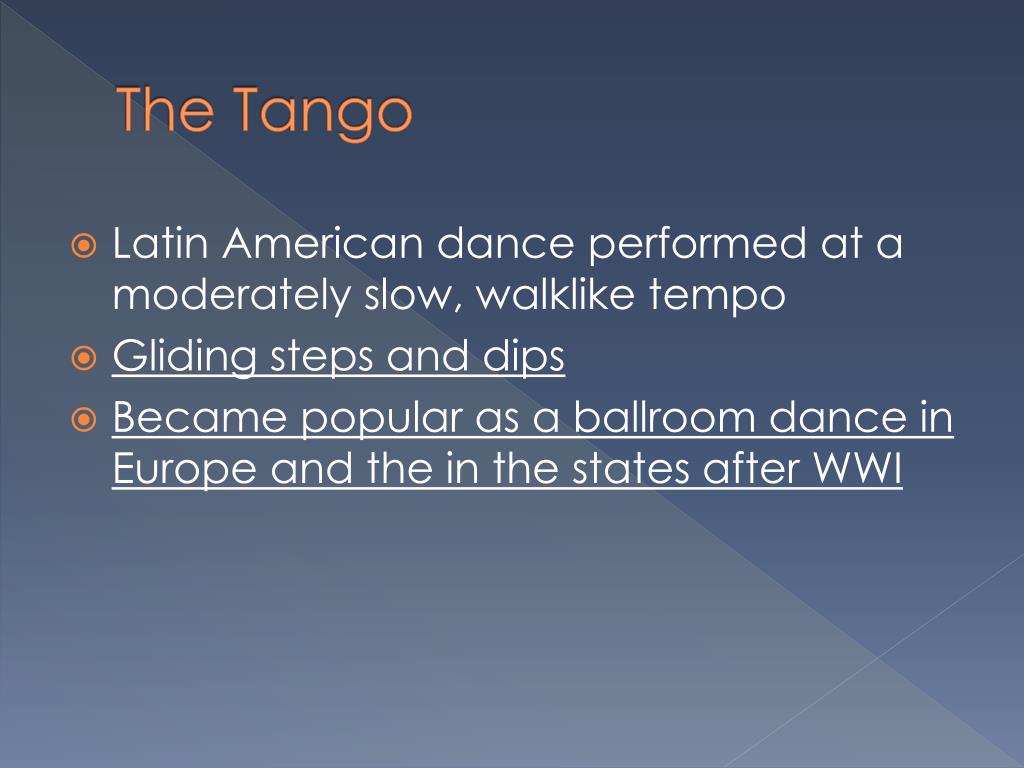 The Tango

Latin American dance performed at a moderately slow, walklike tempo

Gliding steps and dips

Became popular as a ballroom dance in Europe and the in the states after WWI